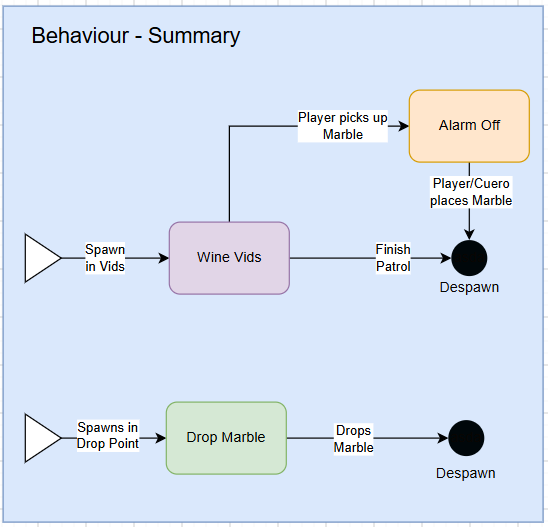 Behaviour - Summary

Player picks up Marble

Alarm Off

Player/Cuero places Marble

Spawn in Vids

Wine Vids

Finish Patrol

Despawn

Spawns in Drop Point

Drop Marble

Drops Marble

Despawn